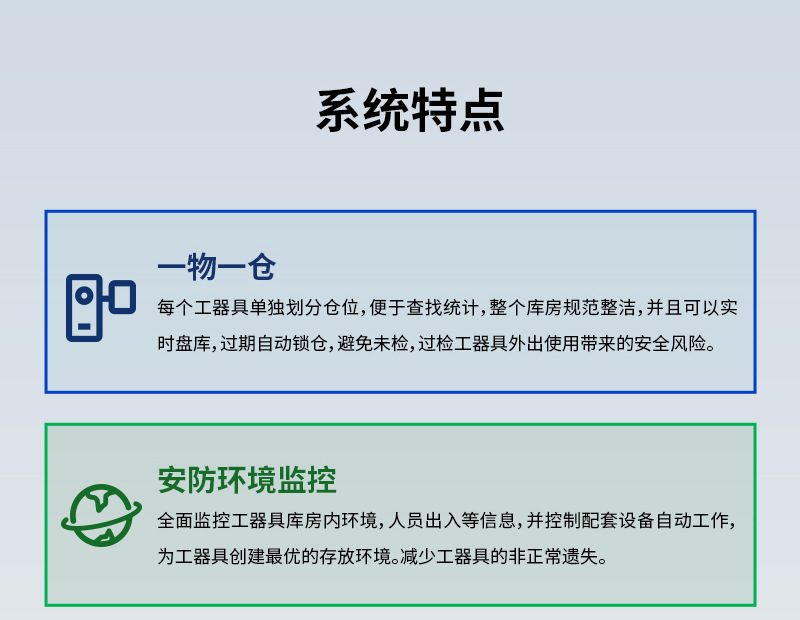 系统特点

一物一仓

每个工器具单独划分仓位，便于查找统计，整个库房规范整洁，并且可以实时盘库，过期自动锁仓，避免未检，过检工器具外出使用带来的安全风险。

安防环境监控

全面监控工器具库房内环境，人员出入等信息，并控制配套设备自动工作，为工器具创建最优的存放环境。减少工器具的非正常遗失。